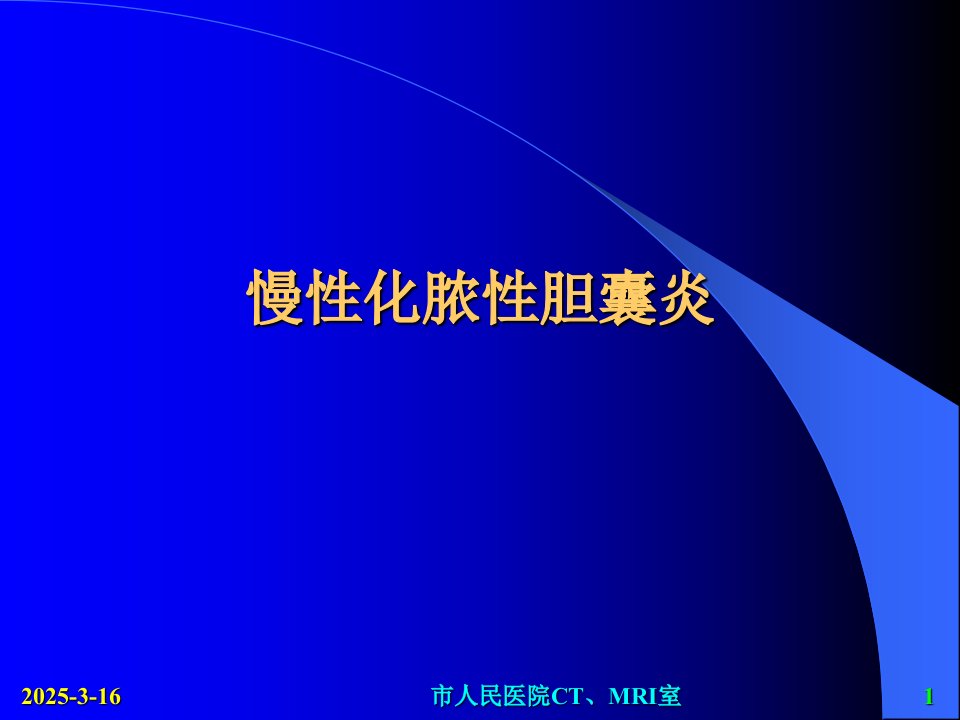 慢性化脓性胆囊炎

2025-3-16

市人民医院CT、MRI室

1